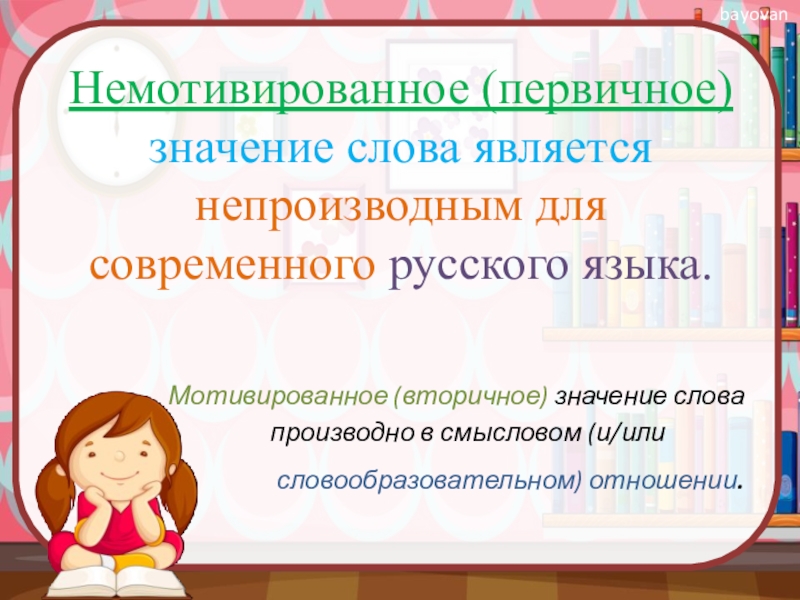 bayovan

Немотивированное (первичное) значение слова является непроизводным для современного русского языка.

Мотивированное (вторичное) значение слова производно в смысловом (и/или словообразовательном) отношении.